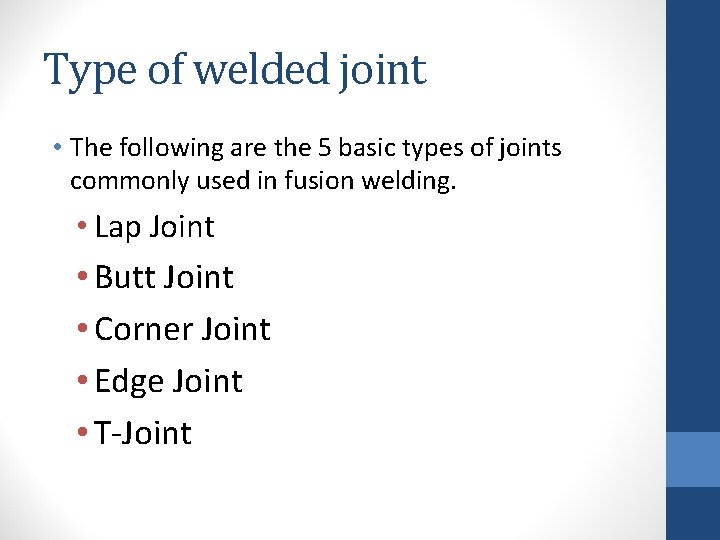 Type of welded joint

• The following are the 5 basic types of joints commonly used in fusion welding.

• Lap Joint
• Butt Joint
• Corner Joint
• Edge Joint
• T-Joint